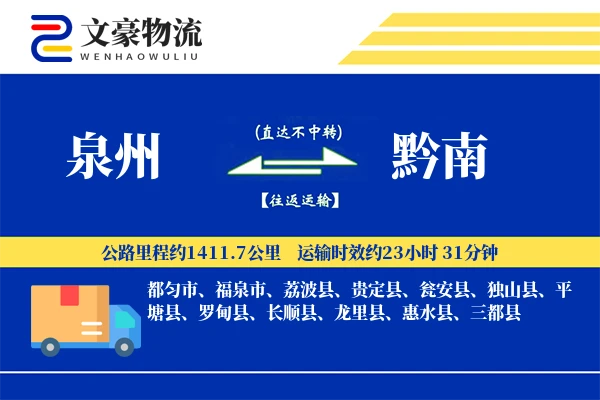 文豪物流
WENHAOWULIU

泉州

(直达不中转)

【往返运输】

黔南

公路里程约1411.7公里 运输时效约23小时 31分钟

都匀市、福泉市、荔波县、贵定县、瓮安县、独山县、平塘县、罗甸县、长顺县、龙里县、惠水县、三都县